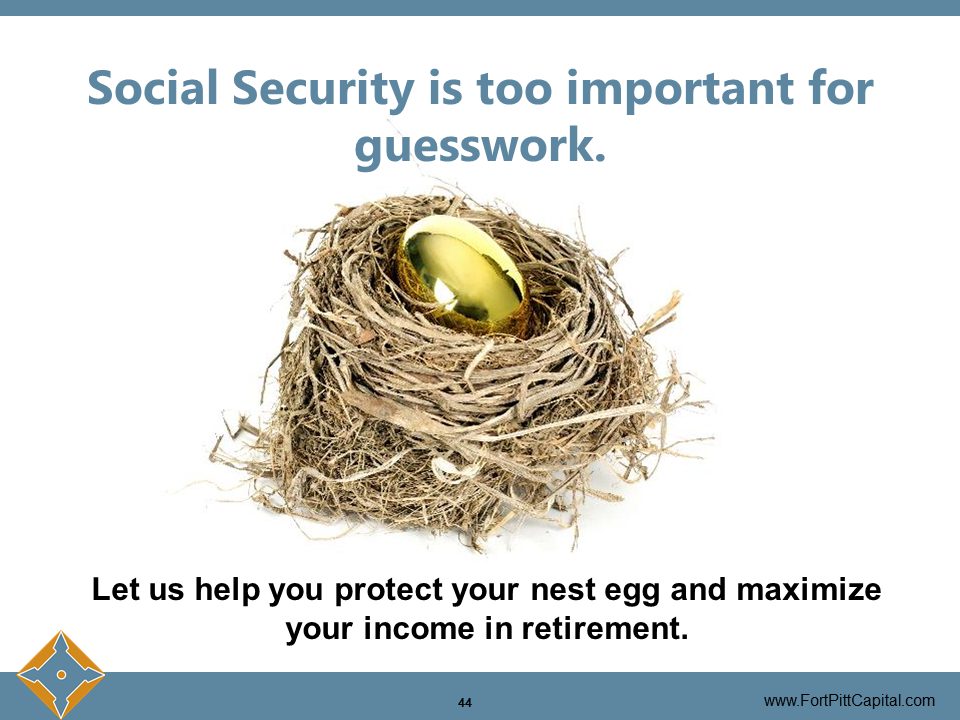 Social Security is too important for guesswork.

Let us help you protect your nest egg and maximize your income in retirement.

44

www.FortPittCapital.com